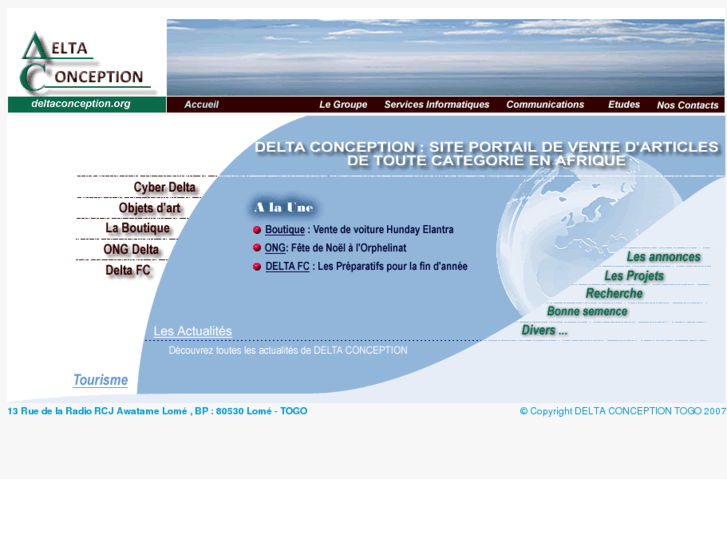 DELTA CONCEPTION

deltaconception.org

Accueil   Le Groupe   Services Informatiques   Communications   Etudes   Nos Contacts

DELTA CONCEPTION : SITE PORTAIL DE VENTE D'ARTICLES DE TOUTE CATEGORIE EN AFRIQUE

Cyber Delta
Objets d'art
La Boutique
ONG Delta
Delta FC

A la Une

Boutique : Vente de voiture Hunday Elantra
ONG: Fête de Noël à l'Orphelinat
DELTA FC : Les Préparatifs pour la fin d'année

Les annonces
Les Projets
Recherche
Bonne semence
Divers ...

Les Actualités
Découvrez toutes les actualités de DELTA CONCEPTION

Tourisme

13 Rue de la Radio RCJ Awatame Lomé , BP : 80530 Lomé - TOGO

© Copyright DELTA CONCEPTION TOGO 2007